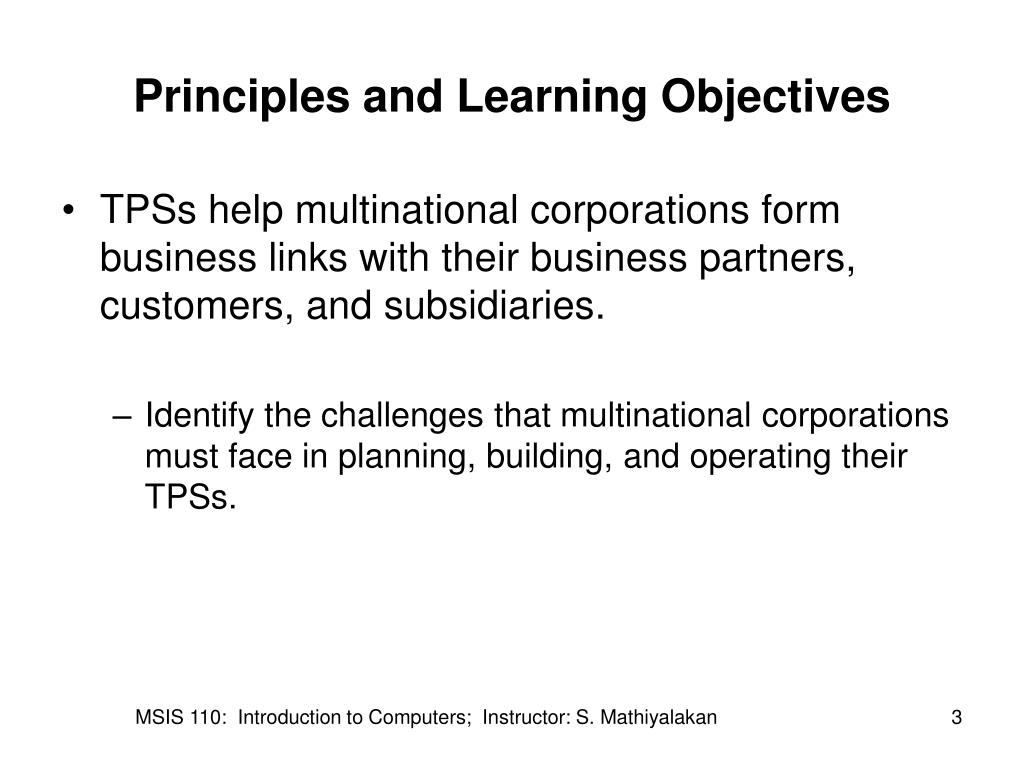 Principles and Learning Objectives

• TPSs help multinational corporations form business links with their business partners, customers, and subsidiaries.

– Identify the challenges that multinational corporations must face in planning, building, and operating their TPSs.

MSIS 110: Introduction to Computers; Instructor: S. Mathiyalakan

3